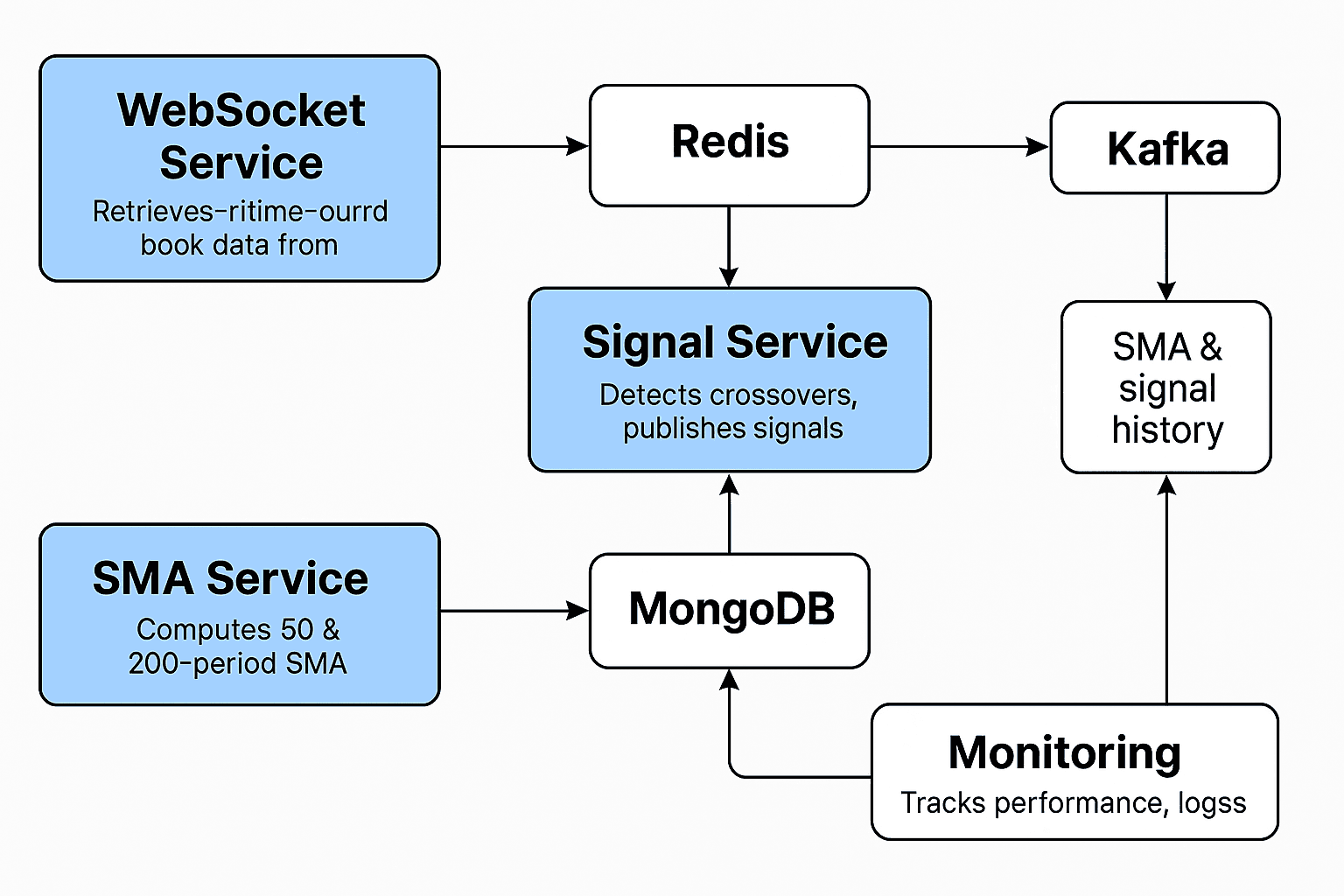 WebSocket Service
Retrieves-ritime-ourrd book data from

Redis

Kafka

Signal Service
Detects crossovers, publishes signals

SMA & signal history

SMA Service
Computes 50 & 200-period SMA

MongoDB

Monitoring
Tracks performance, logss